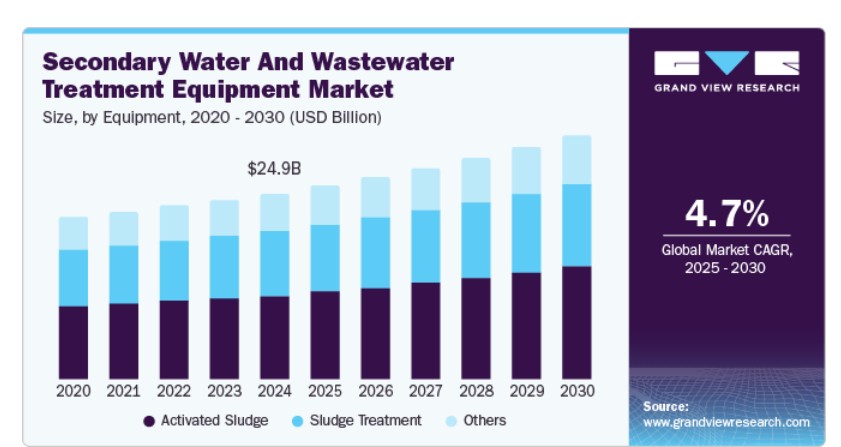 Secondary Water And Wastewater Treatment Equipment Market
Size, by Equipment, 2020 - 2030 (USD Billion)

$24.9B

2020 2021 2022 2023 2024 2025 2026 2027 2028 2029 2030

Activated Sludge   Sludge Treatment   Others

GRAND VIEW RESEARCH

4.7%
Global Market CAGR, 2025 - 2030

Source:
www.grandviewresearch.com